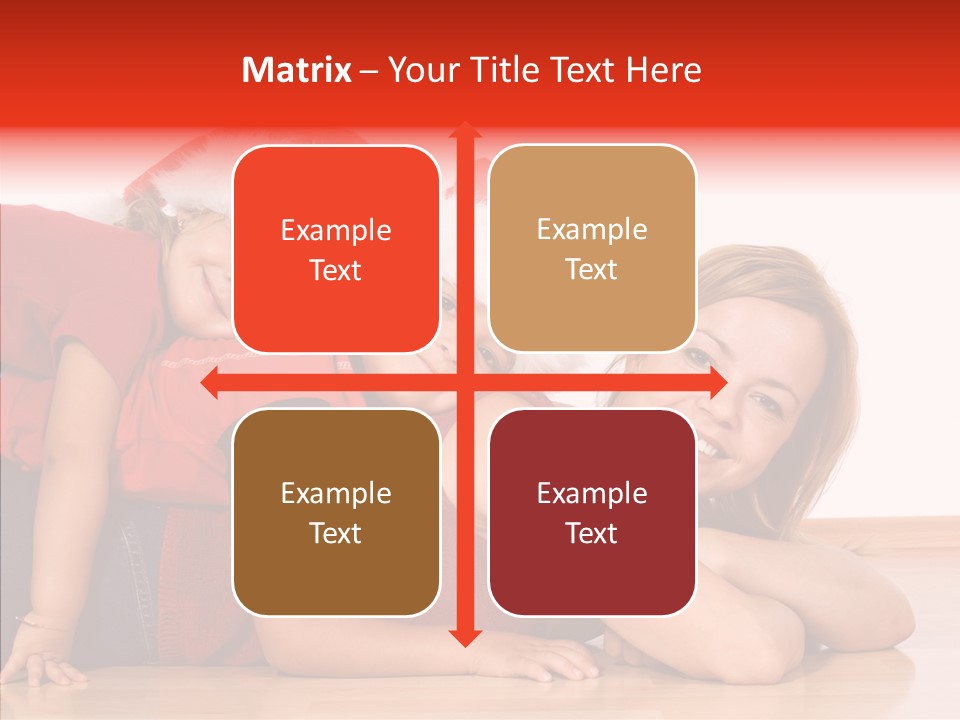 Matrix – Your Title Text Here

Example Text

Example Text

Example Text

Example Text